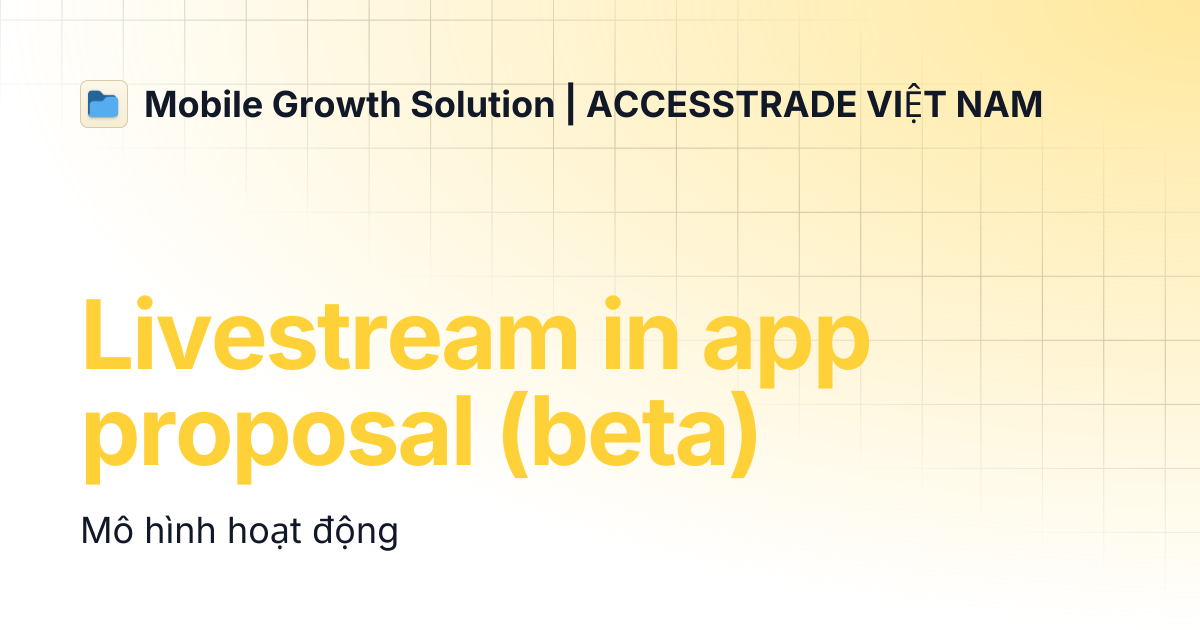 Mobile Growth Solution | ACCESSTRADE VIỆT NAM

Livestream in app proposal (beta)

Mô hình hoạt động